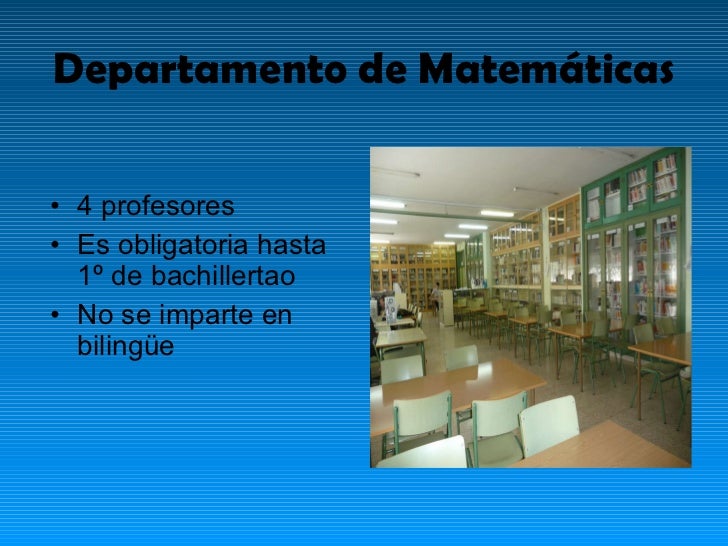 Departamento de Matemáticas

• 4 profesores
• Es obligatoria hasta 1º de bachillertao
• No se imparte en bilingüe